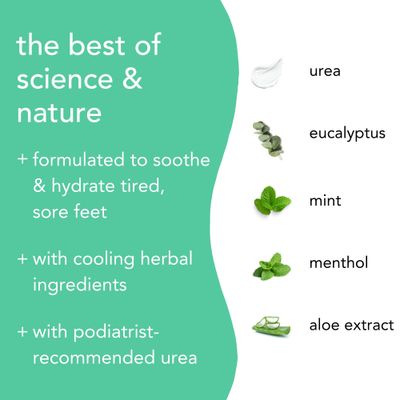 the best of science & nature

+ formulated to soothe & hydrate tired, sore feet

+ with cooling herbal ingredients

+ with podiatrist-recommended urea

urea

eucalyptus

mint

menthol

aloe extract